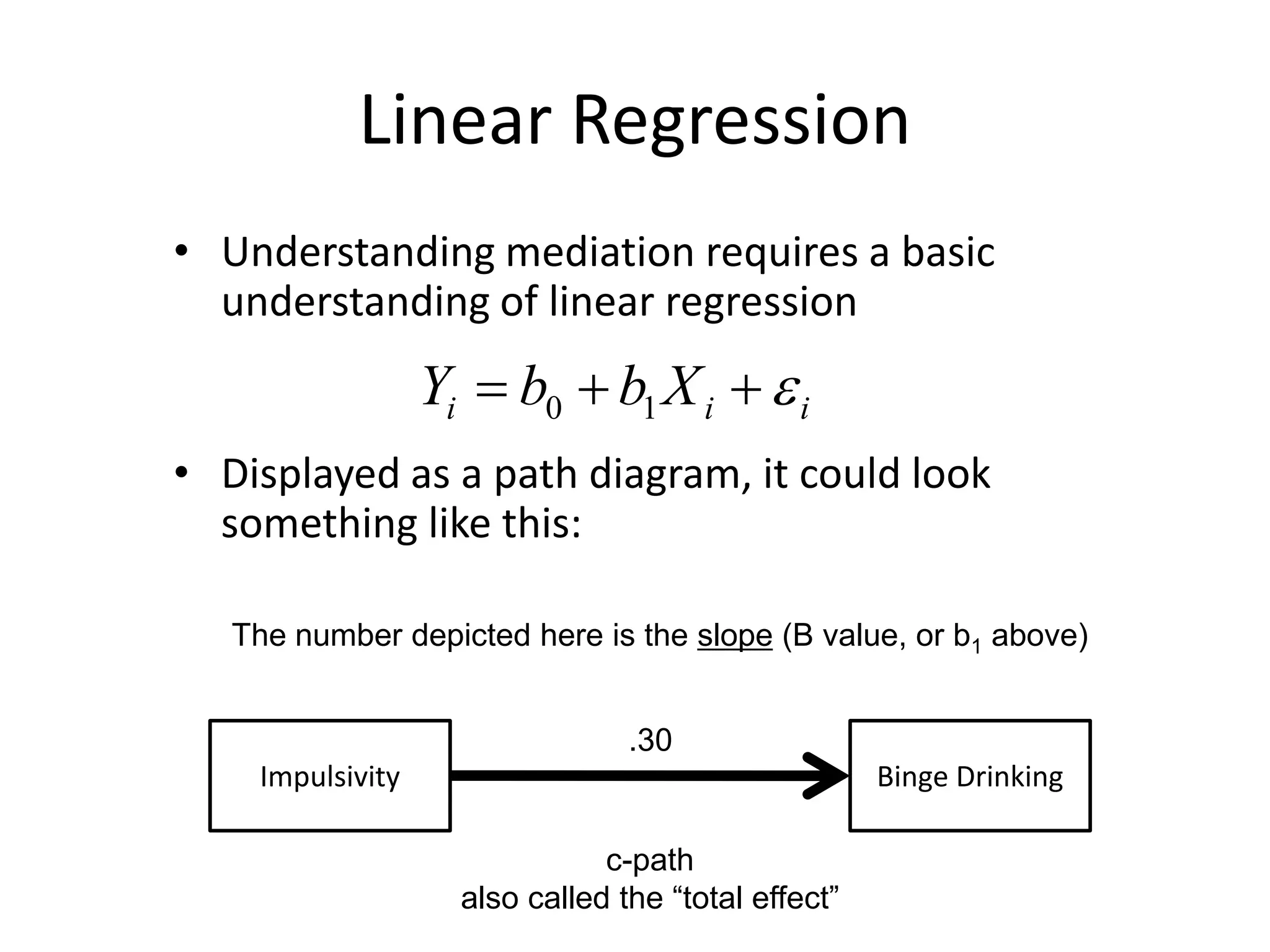 Linear Regression

• Understanding mediation requires a basic understanding of linear regression

$Y_i = b_0 + b_1 X_i + \varepsilon_i$

• Displayed as a path diagram, it could look something like this:

The number depicted here is the slope (B value, or $b_1$ above)

Impulsivity

.30

Binge Drinking

c-path
also called the “total effect”